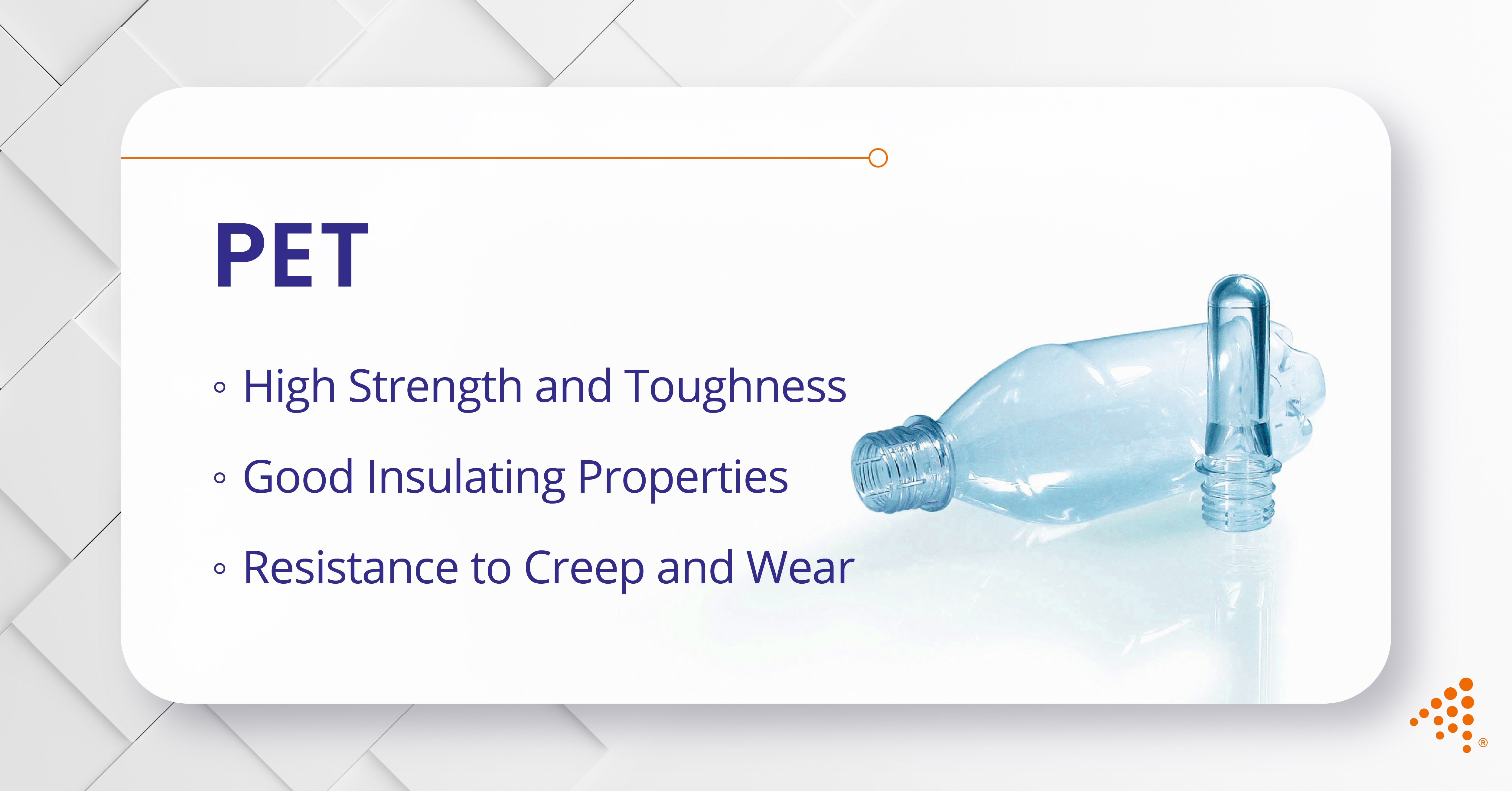 PET

◦ High Strength and Toughness

◦ Good Insulating Properties

◦ Resistance to Creep and Wear

®